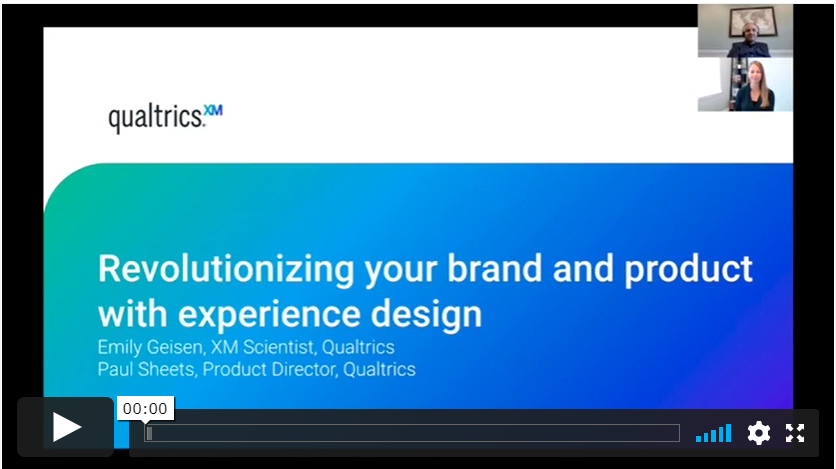 qualtrics.XM

Revolutionizing your brand and product with experience design

Emily Geisen, XM Scientist, Qualtrics
Paul Sheets, Product Director, Qualtrics

00:00